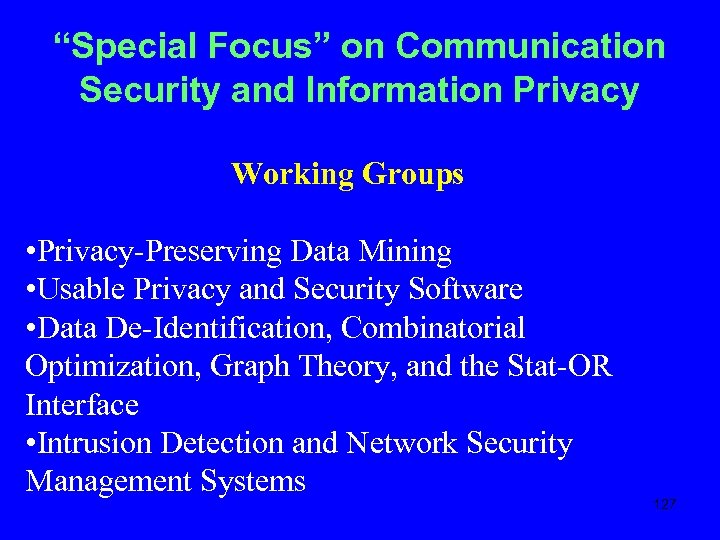 “Special Focus” on Communication Security and Information Privacy

Working Groups

•Privacy-Preserving Data Mining
•Usable Privacy and Security Software
•Data De-Identification, Combinatorial Optimization, Graph Theory, and the Stat-OR Interface
•Intrusion Detection and Network Security Management Systems

127